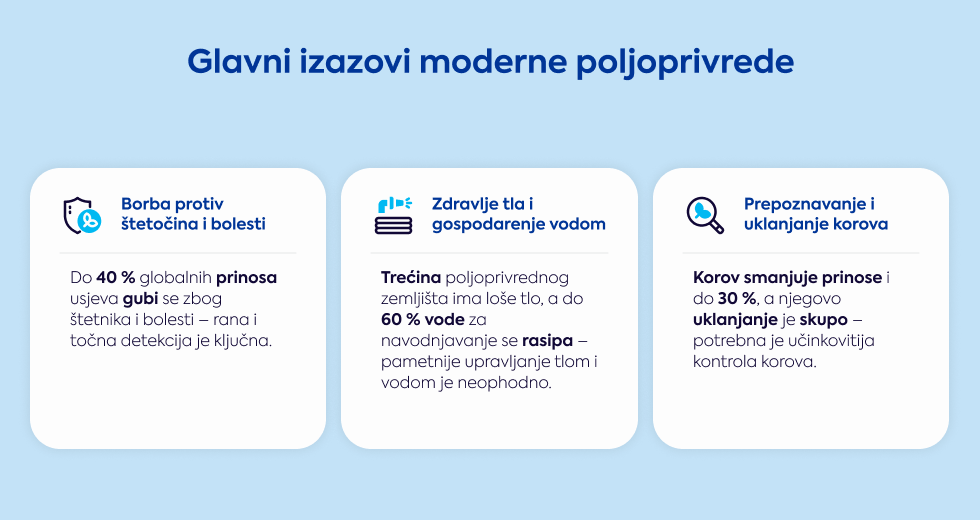 Glavni izazovi moderne poljoprivrede

Borba protiv štetočina i bolesti

Do 40 % globalnih prinosa usjeva gubi se zbog štetnika i bolesti – rana i točna detekcija je ključna.

Zdravlje tla i gospodarenje vodom

Trećina poljoprivrednog zemljišta ima loše tlo, a do 60 % vode za navodnjavanje se rasipa – pametnije upravljanje tlom i vodom je neophodno.

Prepoznavanje i uklanjanje korova

Korov smanjuje prinose i do 30 %, a njegovo uklanjanje je skupo – potrebna je učinkovitija kontrola korova.